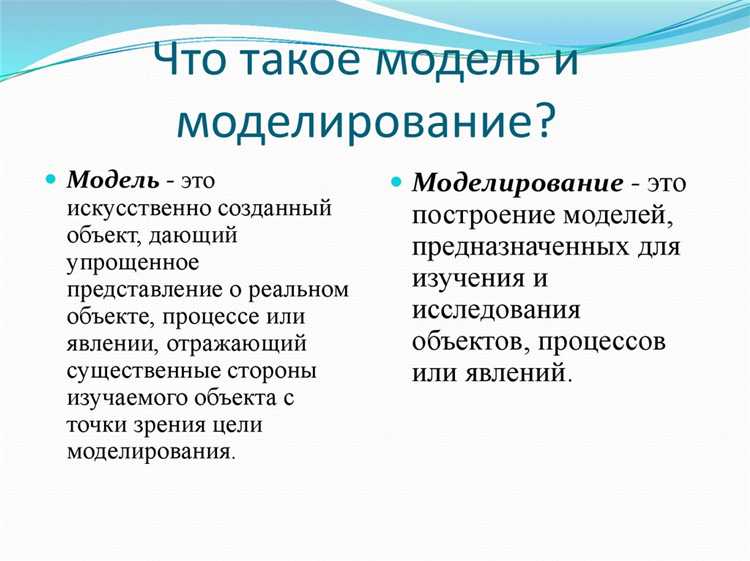 Что такое модель и моделирование?

Модель - это искусственно созданный объект, дающий упрощенное представление о реальном объекте, процессе или явлении, отражающий существенные стороны изучаемого объекта с точки зрения цели моделирования.

Моделирование - это построение моделей, предназначенных для изучения и исследования объектов, процессов или явлений.